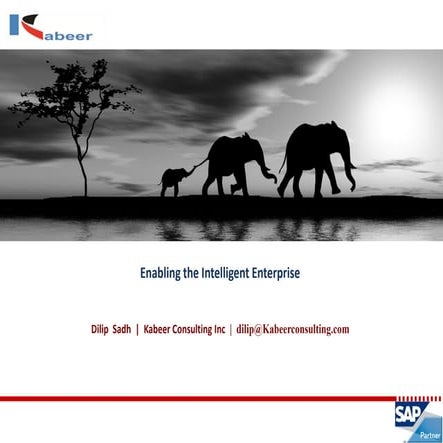 Kabeer

Enabling the Intelligent Enterprise

Dilip Sadh | Kabeer Consulting Inc | dilip@Kabeerconsulting.com

SAP
Partner